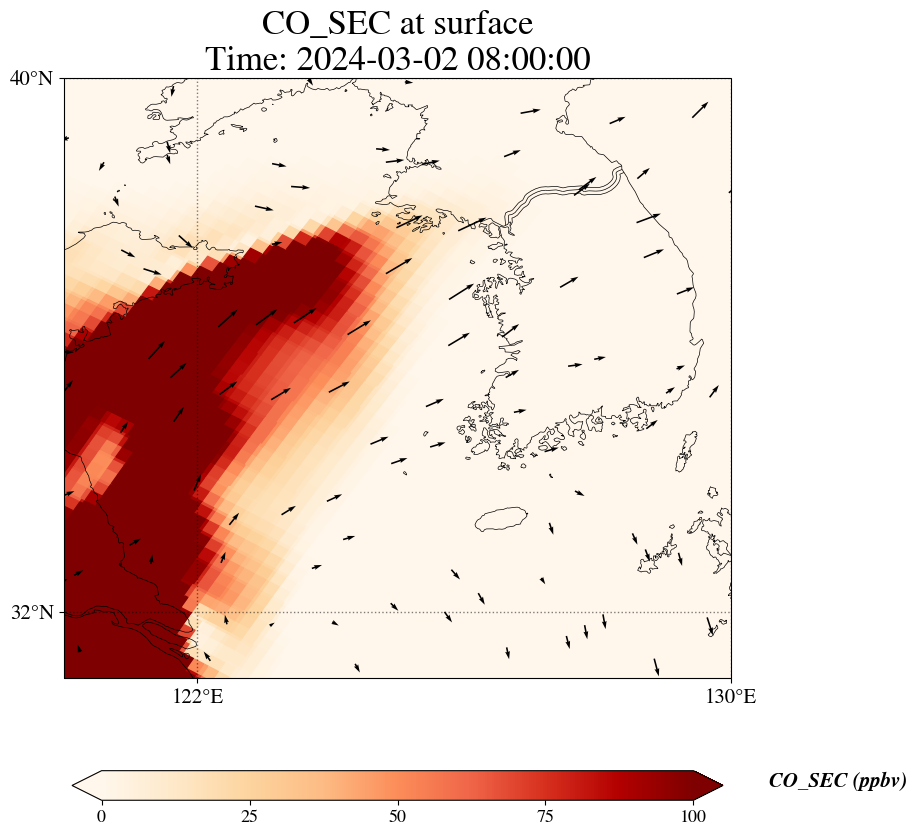 CO_SEC at surface
Time: 2024-03-02 08:00:00

40°N
32°N
122°E
130°E

0
25
50
75
100
CO_SEC (ppbv)